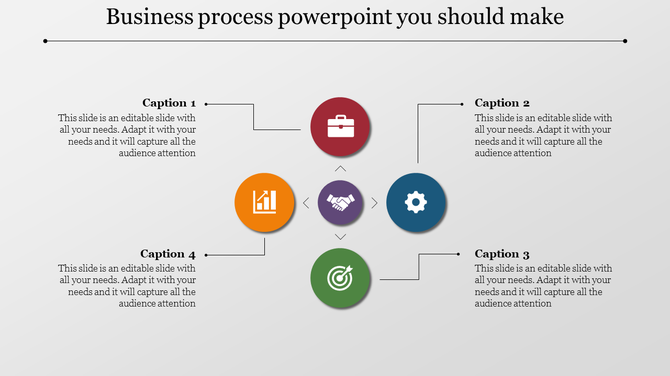 Business process powerpoint you should make

Caption 1
This slide is an editable slide with all your needs. Adapt it with your needs and it will capture all the audience attention

Caption 2
This slide is an editable slide with all your needs. Adapt it with your needs and it will capture all the audience attention

Caption 4
This slide is an editable slide with all your needs. Adapt it with your needs and it will capture all the audience attention

Caption 3
This slide is an editable slide with all your needs. Adapt it with your needs and it will capture all the audience attention